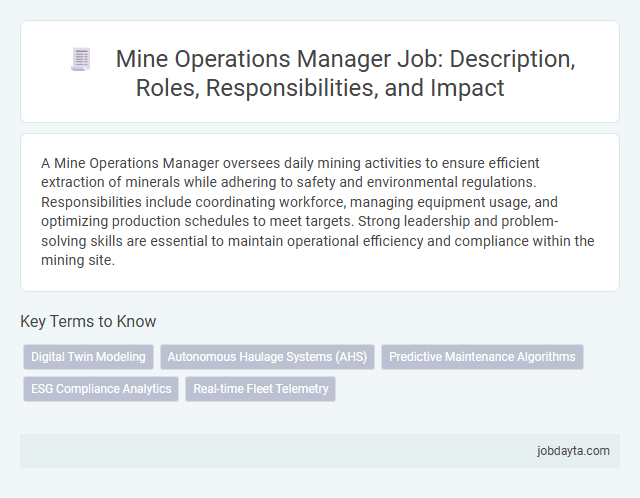 Mine Operations Manager Job: Description, Roles, Responsibilities, and Impact

A Mine Operations Manager oversees daily mining activities to ensure efficient extraction of minerals while adhering to safety and environmental regulations. Responsibilities include coordinating workforce, managing equipment usage, and optimizing production schedules to meet targets. Strong leadership and problem-solving skills are essential to maintain operational efficiency and compliance within the mining site.

Key Terms to Know

Digital Twin Modeling
Autonomous Haulage Systems (AHS)
Predictive Maintenance Algorithms
ESG Compliance Analytics
Real-time Fleet Telemetry

jobdayta.com